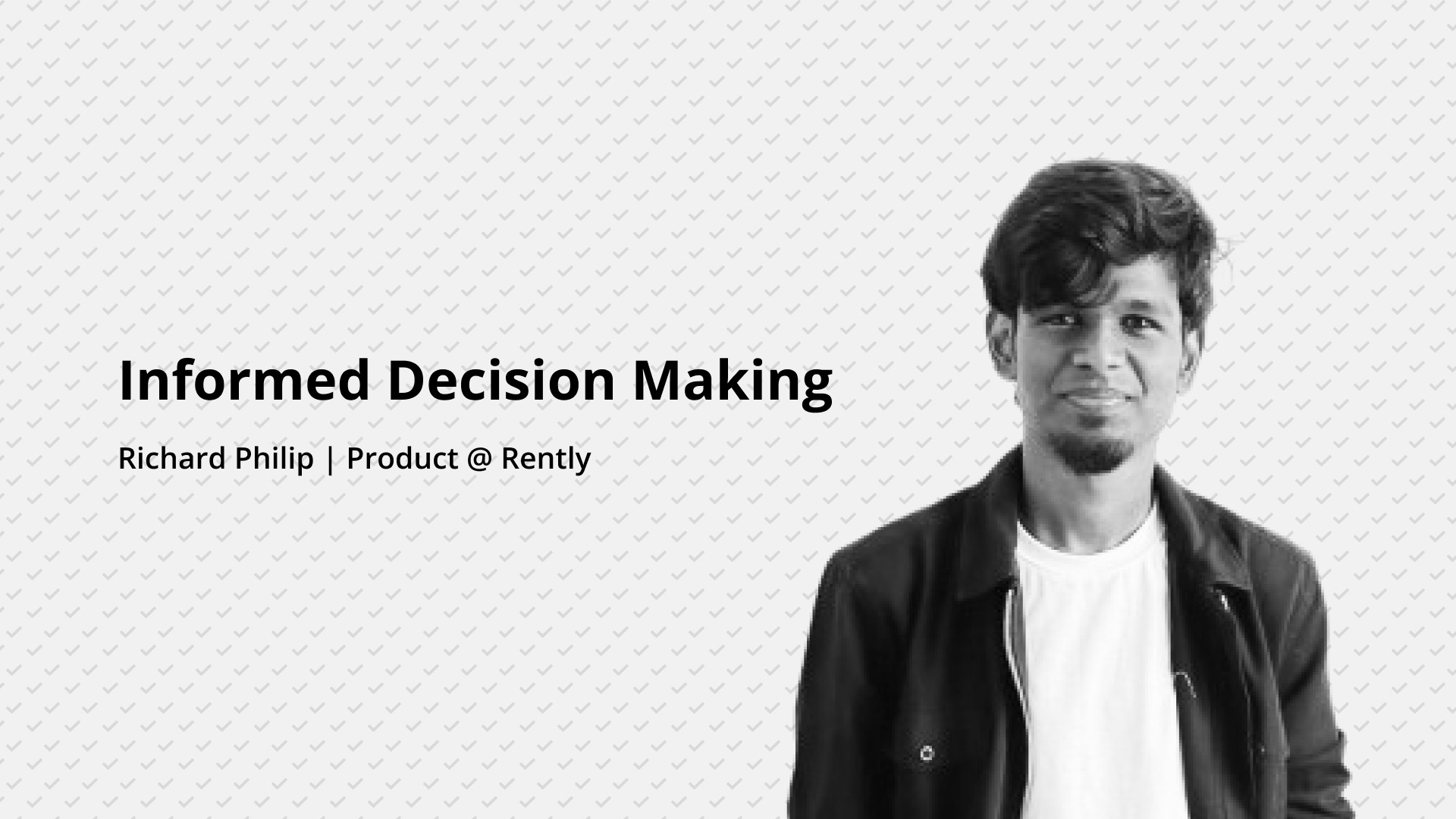 Informed Decision Making

Richard Philip | Product @ Rently